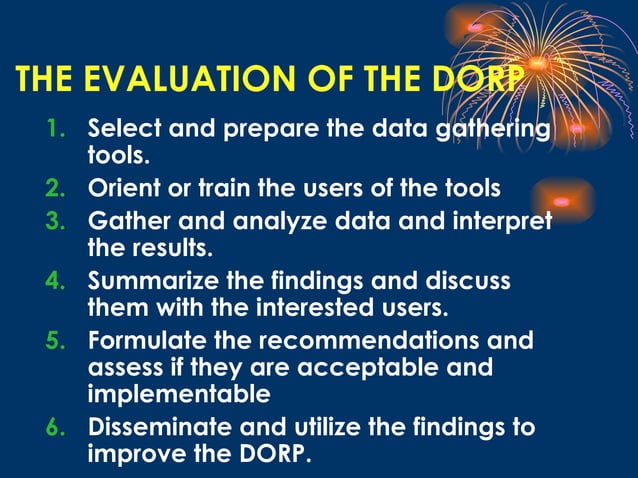 THE EVALUATION OF THE DORP

1. Select and prepare the data gathering tools.
2. Orient or train the users of the tools
3. Gather and analyze data and interpret the results.
4. Summarize the findings and discuss them with the interested users.
5. Formulate the recommendations and assess if they are acceptable and implementable
6. Disseminate and utilize the findings to improve the DORP.